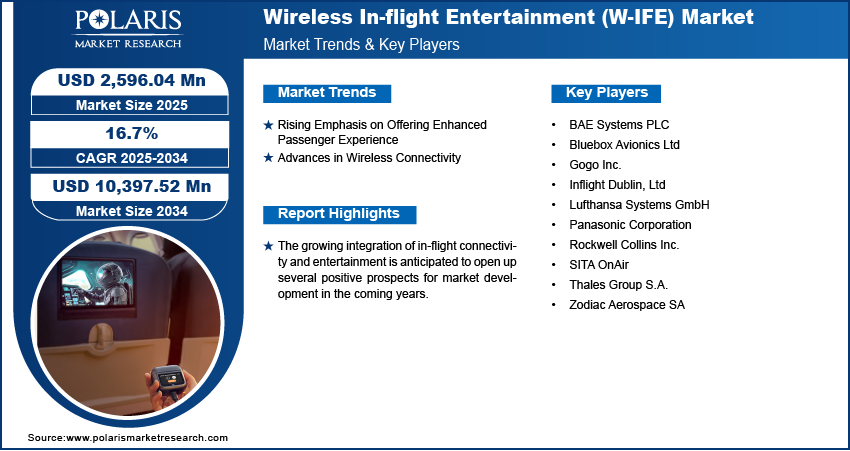 POLARIS
MARKET RESEARCH

Wireless In-flight Entertainment (W-IFE) Market
Market Trends & Key Players

USD 2,596.04 Mn
Market Size 2025

16.7%
CAGR 2025-2034

USD 10,397.52 Mn
Market Size 2034

Market Trends

★ Rising Emphasis on Offering Enhanced Passenger Experience
★ Advances in Wireless Connectivity

Report Highlights

★ The growing integration of in-flight connectivity and entertainment is anticipated to open up several positive prospects for market development in the coming years.

Key Players

• BAE Systems PLC
• Bluebox Avionics Ltd
• Gogo Inc.
• Inflight Dublin, Ltd
• Lufthansa Systems GmbH
• Panasonic Corporation
• Rockwell Collins Inc.
• SITA OnAir
• Thales Group S.A.
• Zodiac Aerospace SA

Source:www.polarismarketresearch.com